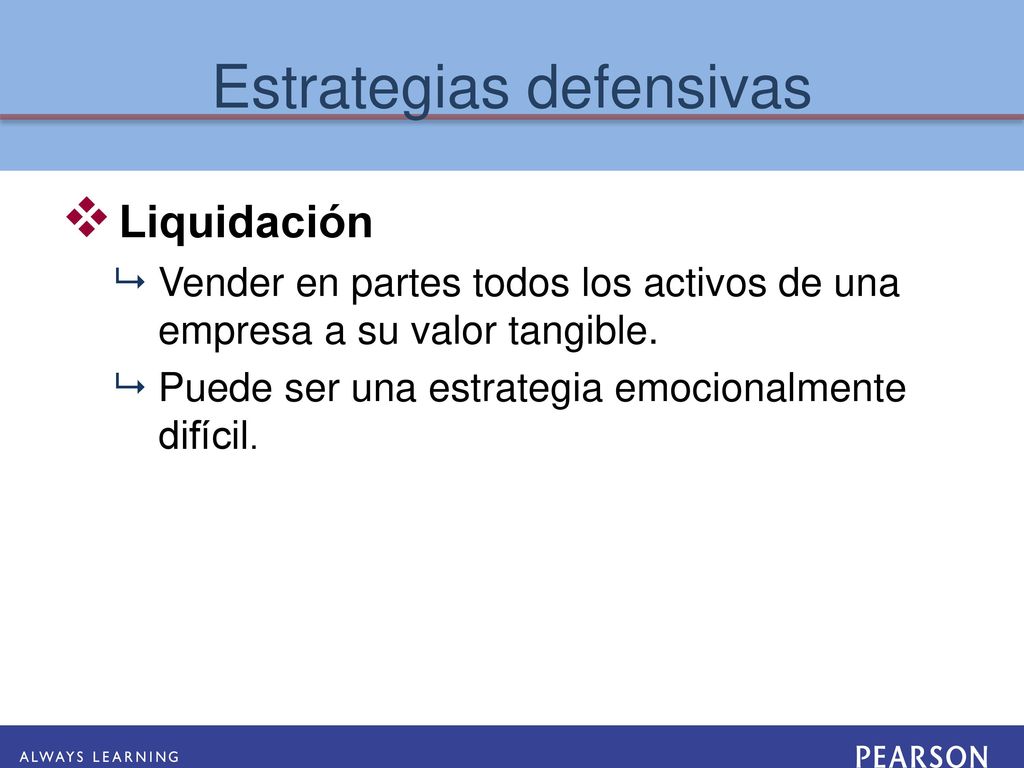 Estrategias defensivas

Liquidación

Vender en partes todos los activos de una empresa a su valor tangible.

Puede ser una estrategia emocionalmente difícil.

ALWAYS LEARNING

PEARSON